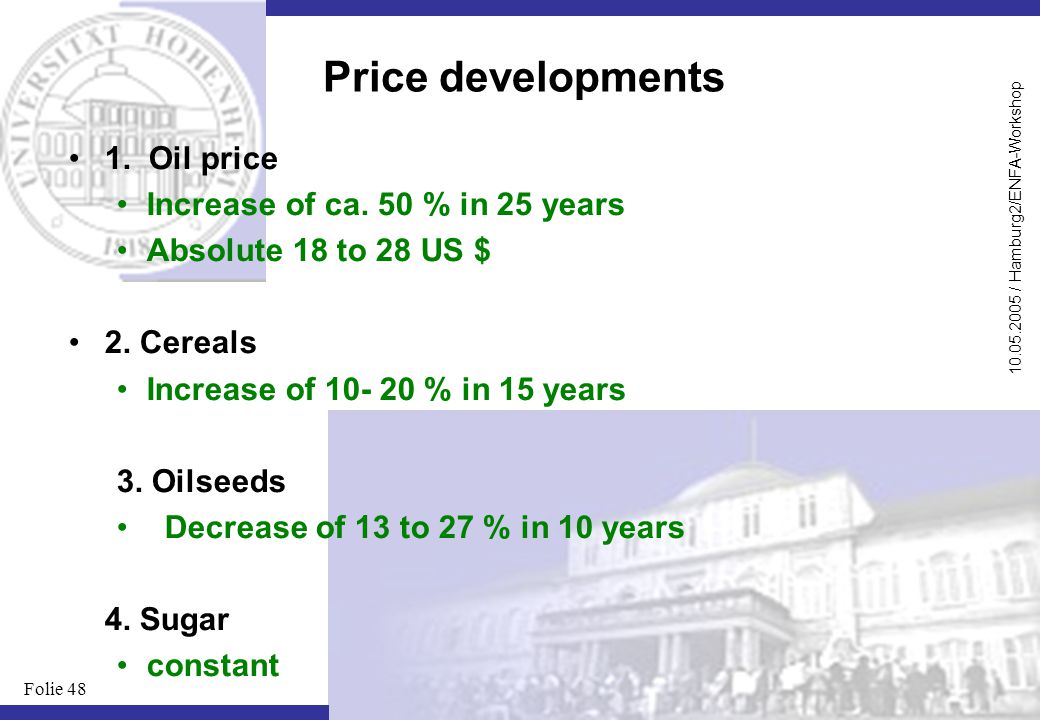 UNIVERSITÄT HOHENHEIM

Price developments

10.05.2005 / Hamburg2/ENFA-Workshop

• 1. Oil price
  • Increase of ca. 50 % in 25 years
  • Absolute 18 to 28 US $

• 2. Cereals
  • Increase of 10- 20 % in 15 years

3. Oilseeds
  • Decrease of 13 to 27 % in 10 years

4. Sugar
  • constant

Folie 48